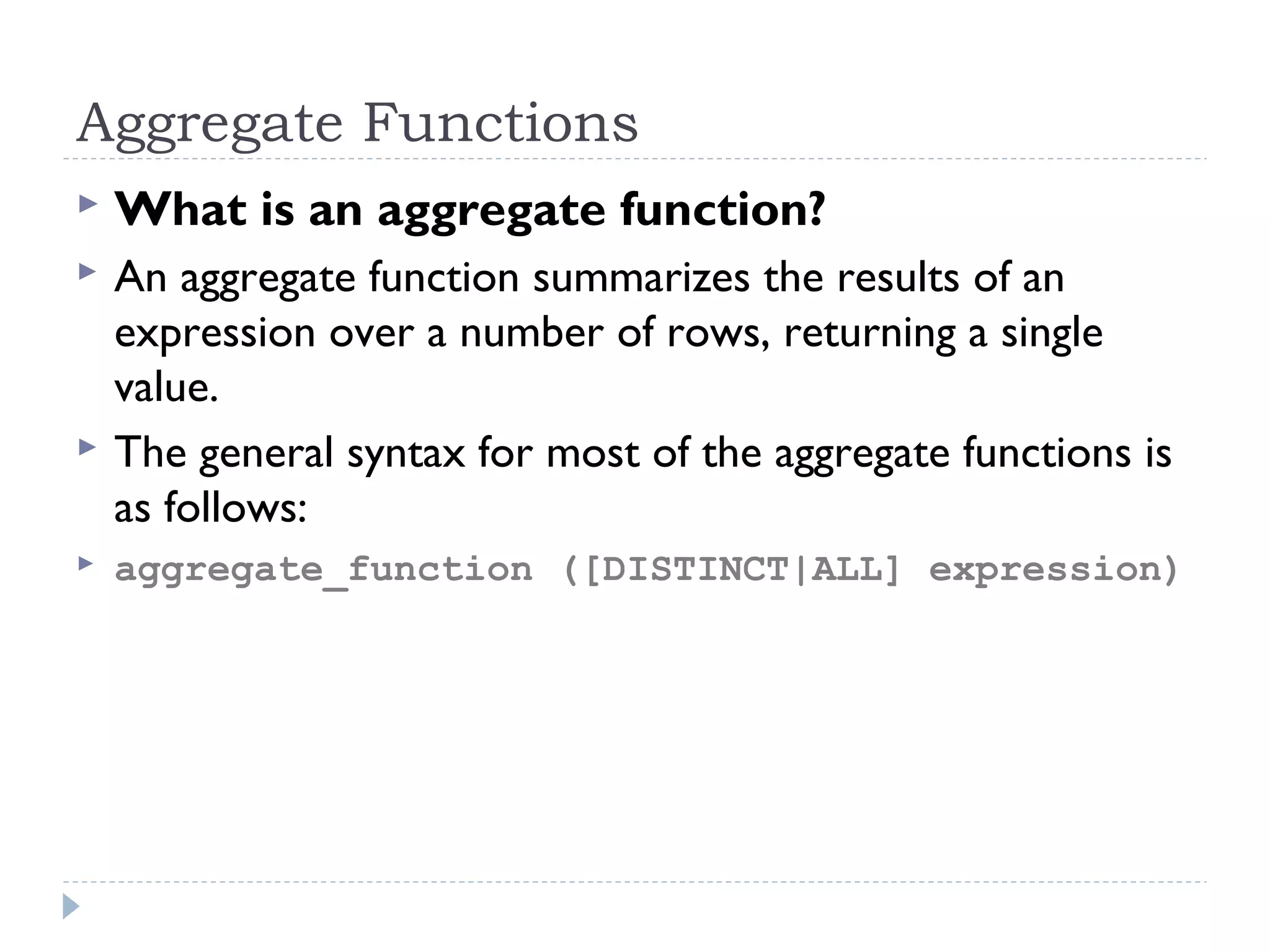 Aggregate Functions

What is an aggregate function?

An aggregate function summarizes the results of an expression over a number of rows, returning a single value.

The general syntax for most of the aggregate functions is as follows:

aggregate_function ([DISTINCT|ALL] expression)